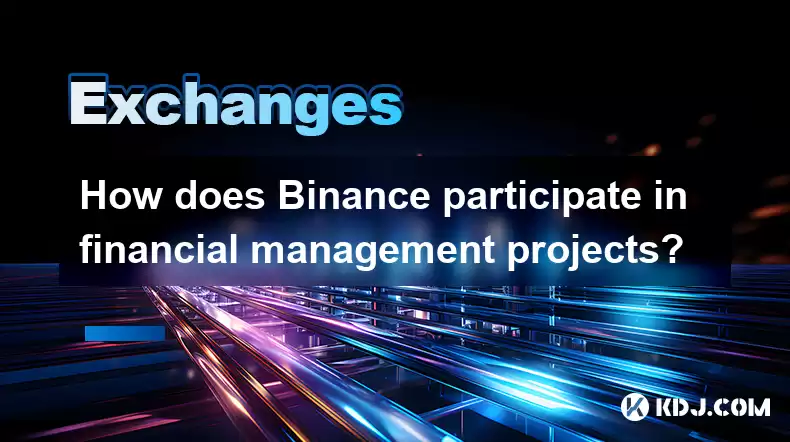 Exchanges

How does Binance participate in financial management projects?

KDJ.COM